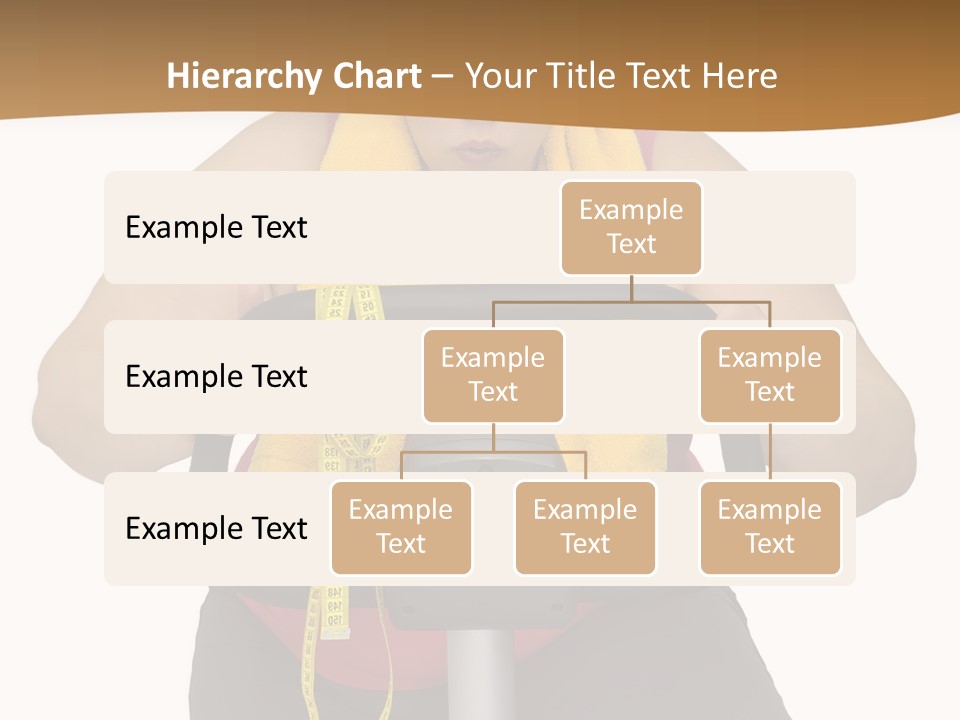 Hierarchy Chart – Your Title Text Here

Example Text

Example Text

Example Text

Example Text

Example Text

Example Text

Example Text

Example Text

Example Text